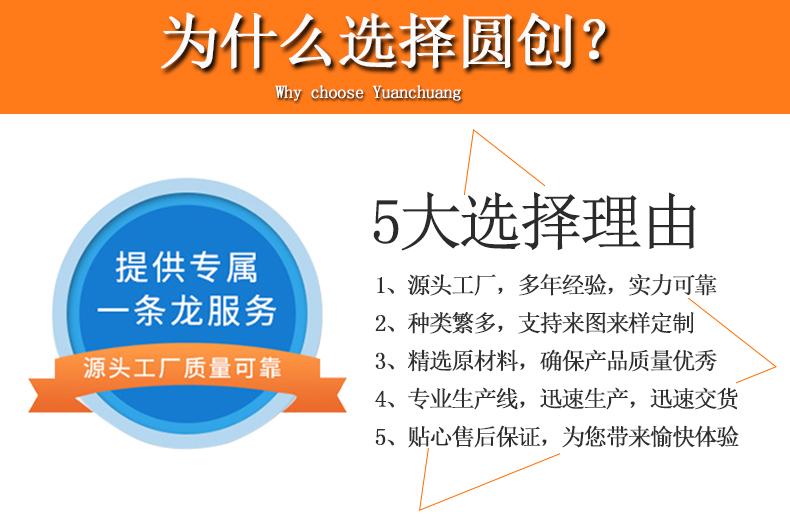 为什么选择圆创？

Why choose Yuanchuang

提供专属
一条龙服务

源头工厂质量可靠

5大选择理由

1、源头工厂，多年经验，实力可靠
2、种类繁多，支持来图来样定制
3、精选原材料，确保产品质量优秀
4、专业生产线，迅速生产，迅速交货
5、贴心售后保证，为您带来愉快体验